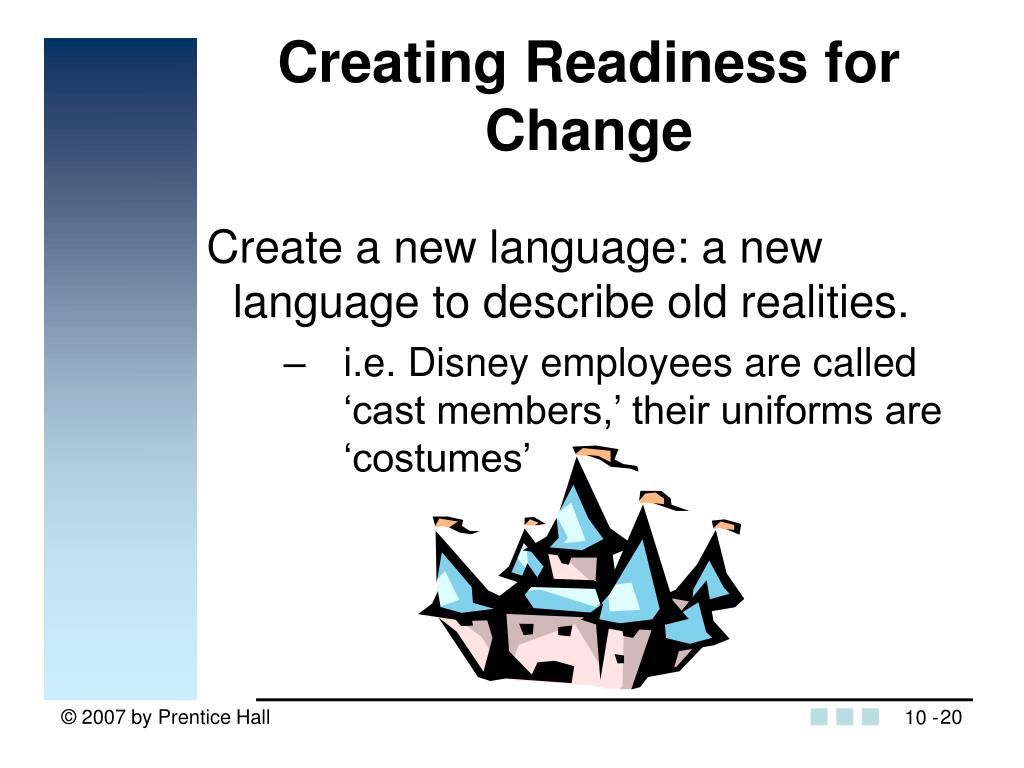 Creating Readiness for Change

Create a new language: a new language to describe old realities.

– i.e. Disney employees are called ‘cast members,’ their uniforms are ‘costumes’

© 2007 by Prentice Hall

10 -20